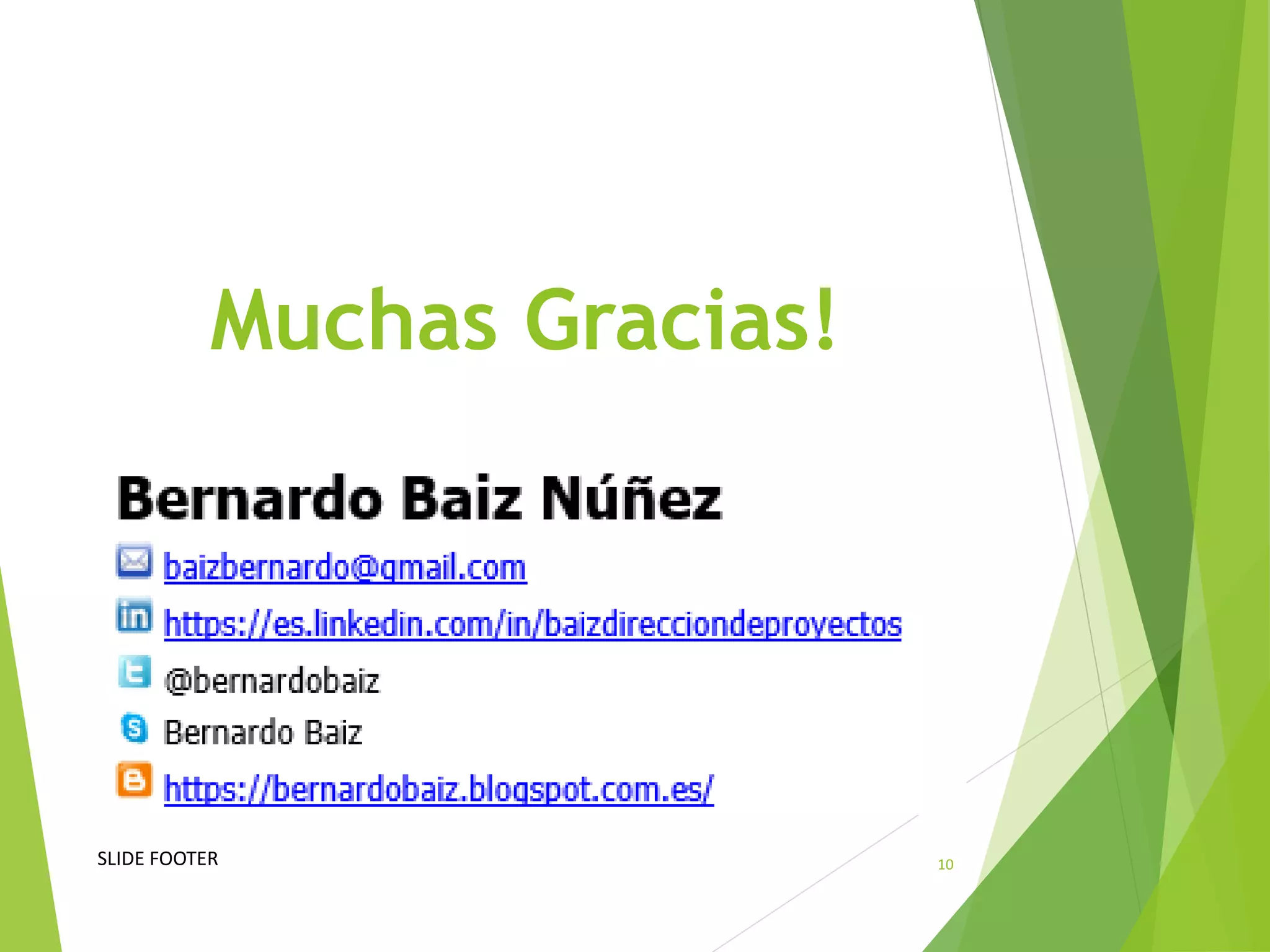 Muchas Gracias!

Bernardo Baiz Núñez

baizbernardo@gmail.com

https://es.linkedin.com/in/baizdirecciondeproyectos

@bernardobaiz

Bernardo Baiz

https://bernardobaiz.blogspot.com.es/

SLIDE FOOTER

10